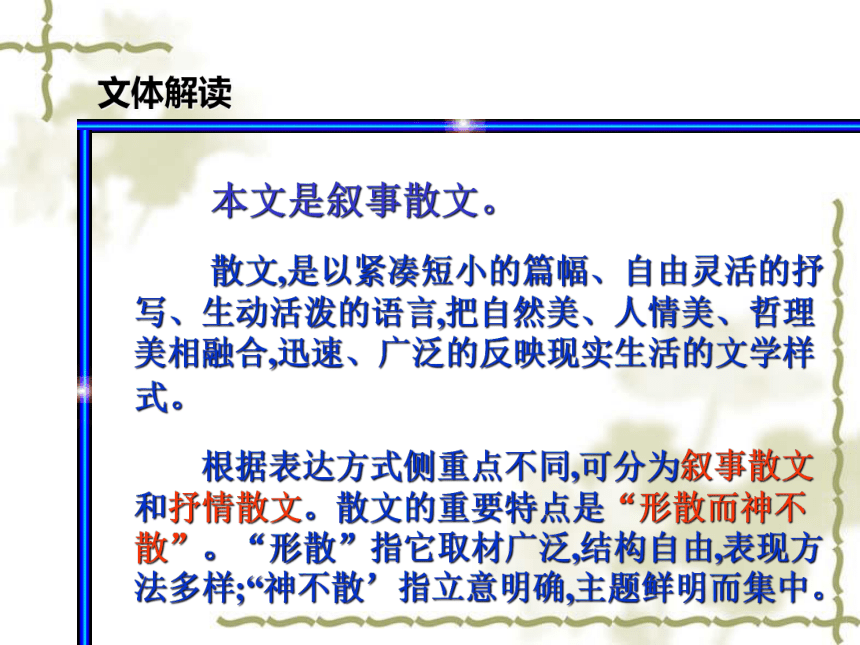 文体解读

本文是叙事散文。

散文,是以紧凑短小的篇幅、自由灵活的抒写、生动活泼的语言,把自然美、人情美、哲理美相融合,迅速、广泛的反映现实生活的文学样式。

根据表达方式侧重点不同,可分为叙事散文和抒情散文。散文的重要特点是“形散而神不散”。“形散”指它取材广泛,结构自由,表现方法多样;“神不散’指立意明确,主题鲜明而集中。